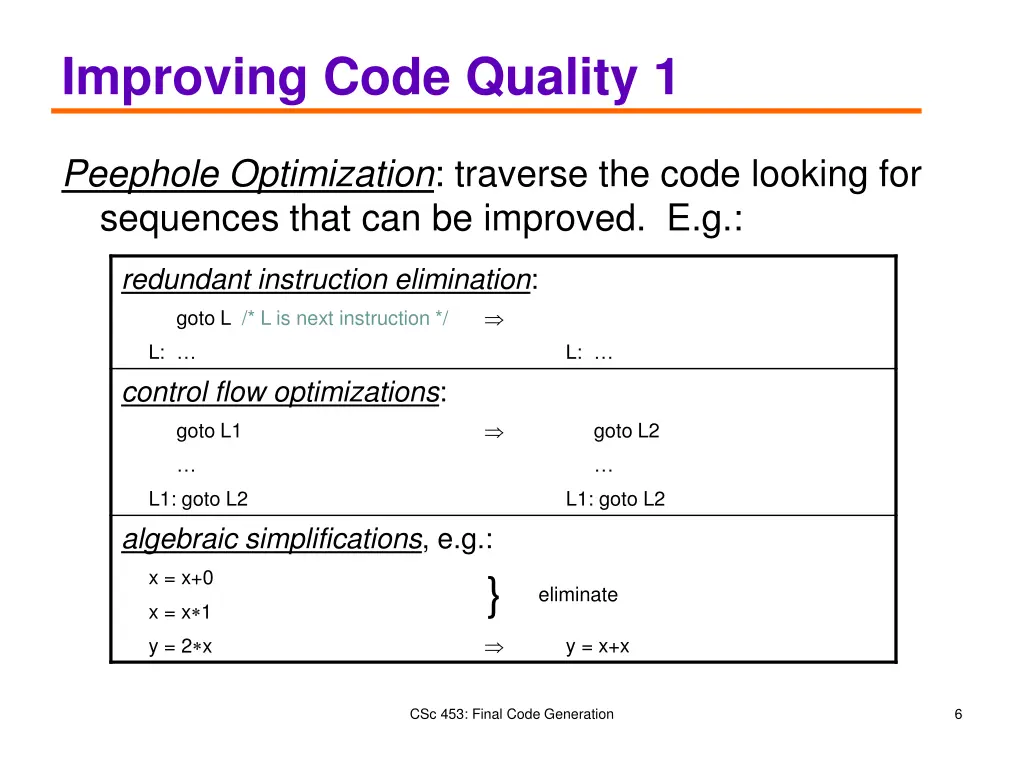 Improving Code Quality 1

Peephole Optimization: traverse the code looking for sequences that can be improved. E.g.:

redundant instruction elimination:

goto L /* L is next instruction */ $\Rightarrow$

L: … L: …

control flow optimizations:

goto L1 $\Rightarrow$ goto L2

… …

L1: goto L2 L1: goto L2

algebraic simplifications, e.g.:

x = x+0

x = x∗1

} eliminate

y = 2∗x $\Rightarrow$ y = x+x

CSc 453: Final Code Generation

6